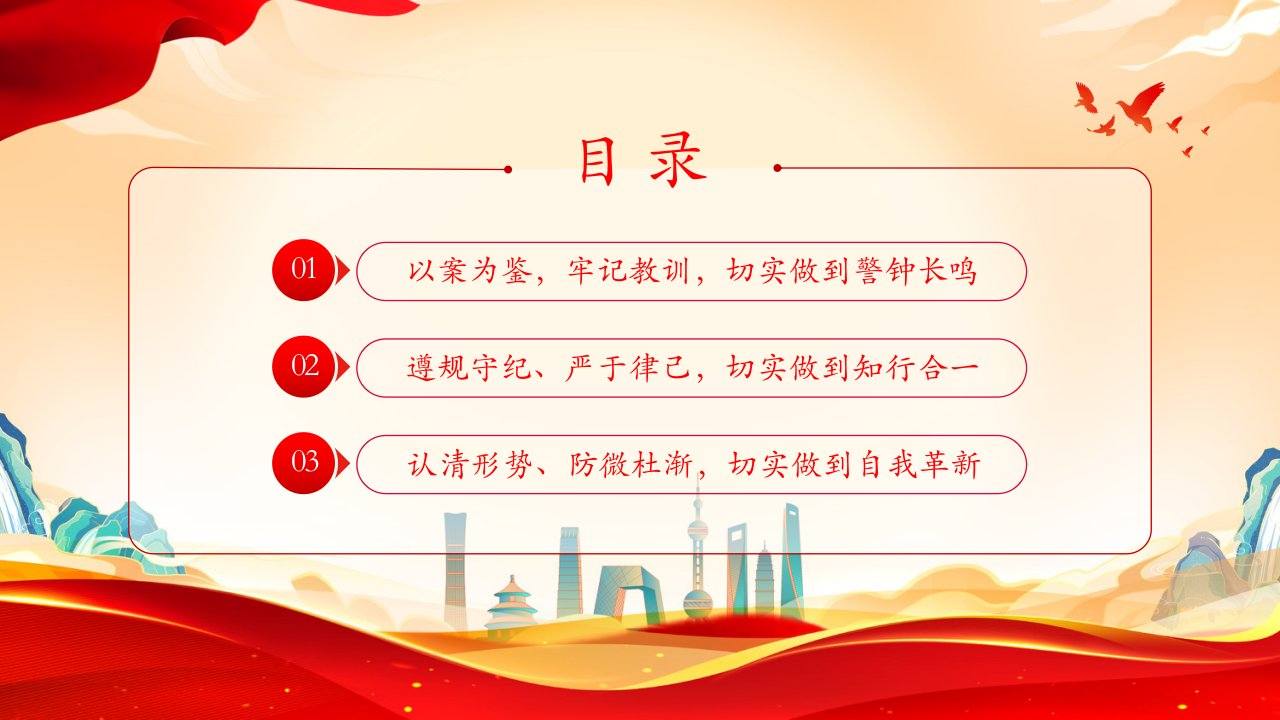 目录

01 以案为鉴，牢记教训，切实做到警钟长鸣

02 遵规守纪、严于律己，切实做到知行合一

03 认清形势、防微杜渐，切实做到自我革新